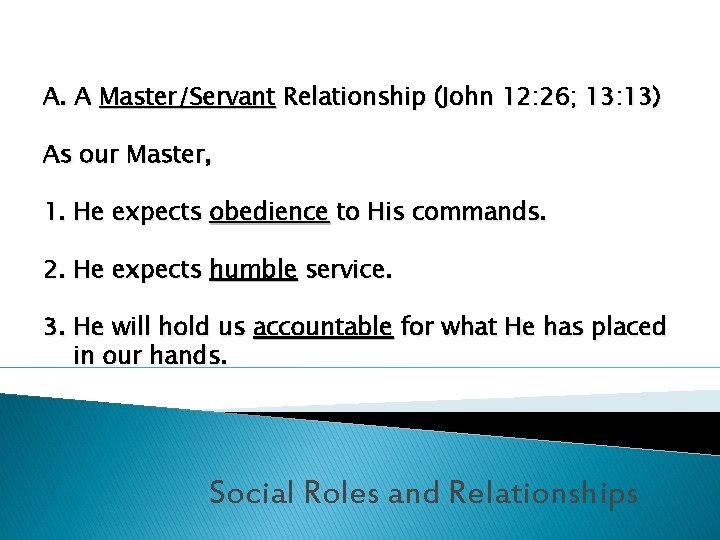 A. A Master/Servant Relationship (John 12:26; 13:13)

As our Master,

1. He expects obedience to His commands.

2. He expects humble service.

3. He will hold us accountable for what He has placed in our hands.

Social Roles and Relationships